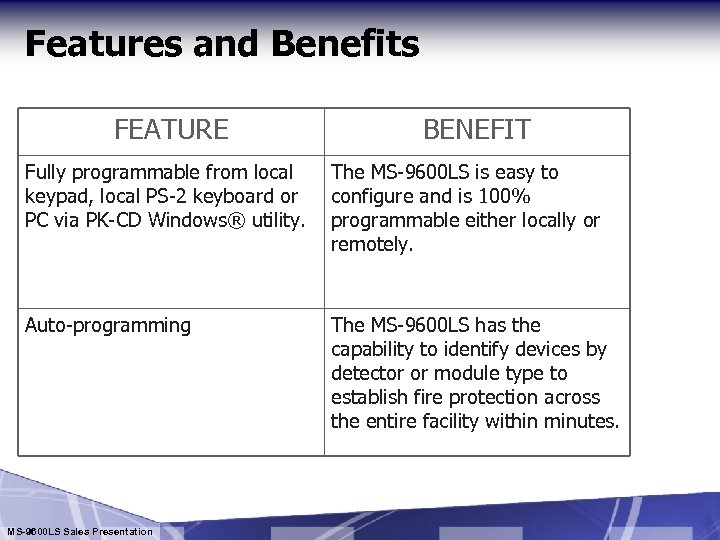 Features and Benefits

| FEATURE | BENEFIT |
|---|---|
| Fully programmable from local keypad, local PS-2 keyboard or PC via PK-CD Windows® utility. | The MS-9600LS is easy to configure and is 100% programmable either locally or remotely. |
| Auto-programming | The MS-9600LS has the capability to identify devices by detector or module type to establish fire protection across the entire facility within minutes. |

MS-9600LS Sales Presentation